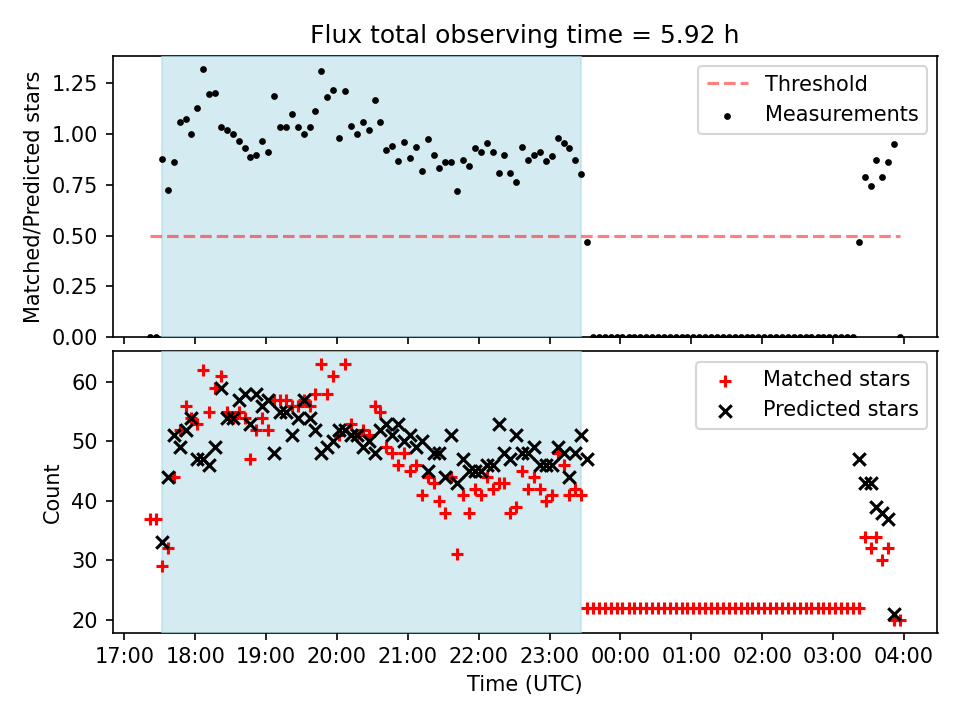 Flux total observing time = 5.92 h

Matched/Predicted stars

1.25
1.00
0.75
0.50
0.25
0.00

Threshold
Measurements

Count

60
50
40
30
20

Matched stars
Predicted stars

17:00 18:00 19:00 20:00 21:00 22:00 23:00 00:00 01:00 02:00 03:00 04:00

Time (UTC)